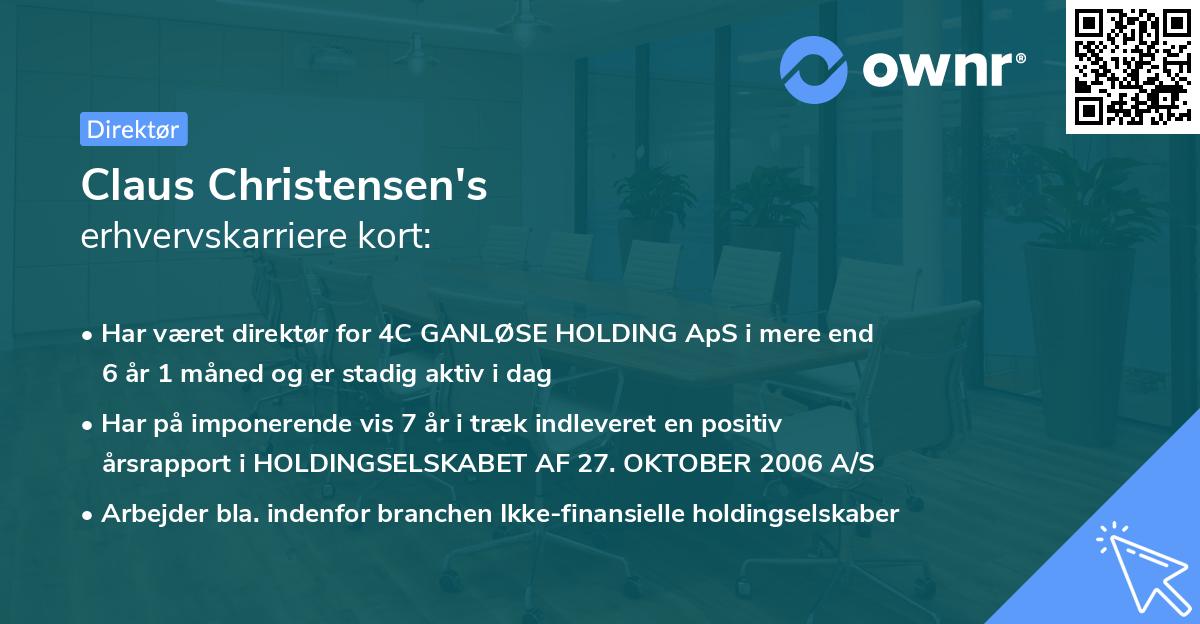 ownr®

Direktør

Claus Christensen's
erhvervskarriere kort:

• Har været direktør for 4C GANLØSE HOLDING ApS i mere end 6 år 1 måned og er stadig aktiv i dag

• Har på imponerende vis 7 år i træk indleveret en positiv årsrapport i HOLDINGSELSKABET AF 27. OKTOBER 2006 A/S

• Arbejder bla. indenfor branchen Ikke-finansielle holdingselskaber